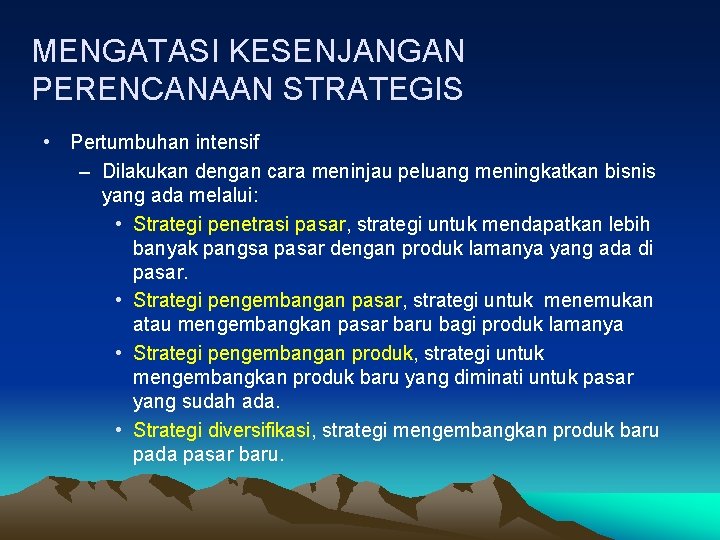 MENGATASI KESENJANGAN PERENCANAAN STRATEGIS

• Pertumbuhan intensif
– Dilakukan dengan cara meninjau peluang meningkatkan bisnis yang ada melalui:
• Strategi penetrasi pasar, strategi untuk mendapatkan lebih banyak pangsa pasar dengan produk lamanya yang ada di pasar.
• Strategi pengembangan pasar, strategi untuk menemukan atau mengembangkan pasar baru bagi produk lamanya
• Strategi pengembangan produk, strategi untuk mengembangkan produk baru yang diminati untuk pasar yang sudah ada.
• Strategi diversifikasi, strategi mengembangkan produk baru pada pasar baru.